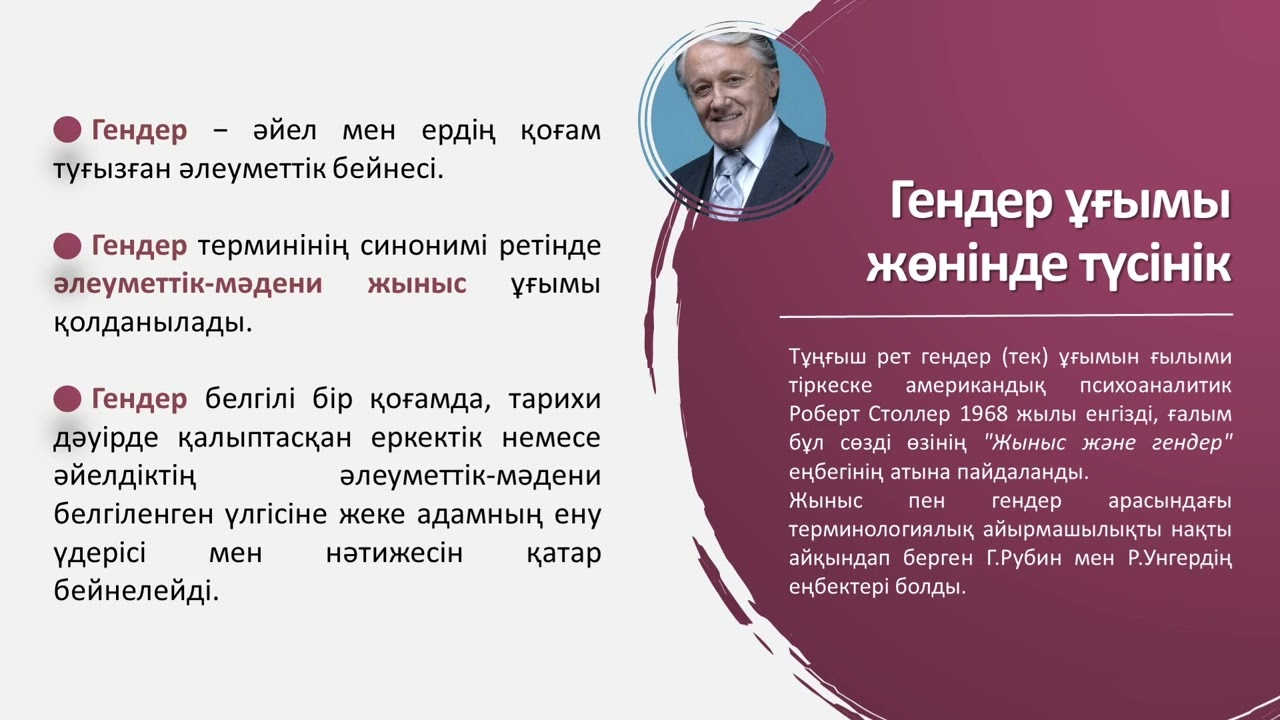 Гендер – әйел мен ердің қоғам туғызған әлеуметтік бейнесі.

Гендер терминінің синонимі ретінде әлеуметтік-мәдени жыныс ұғымы қолданылады.

Гендер белгілі бір қоғамда, тарихи дәуірде қалыптасқан еркектік немесе әйелдіктің әлеуметтік-мәдени белгіленген үлгісіне жеке адамның ену үдерісі мен нәтижесін қатар бейнелейді.

Гендер ұғымы жөнінде түсінік

Тұңғыш рет гендер (тек) ұғымын ғылыми тіркеске американдық психоаналитик Роберт Столлер 1968 жылы енгізді, ғалым бұл сөзді өзінің "Жыныс және гендер" еңбегінің атына пайдаланды.
Жыныс пен гендер арасындағы терминологиялық айырмашылықты нақты айқындап берген Г.Рубин мен Р.Унгердің еңбектері болды.